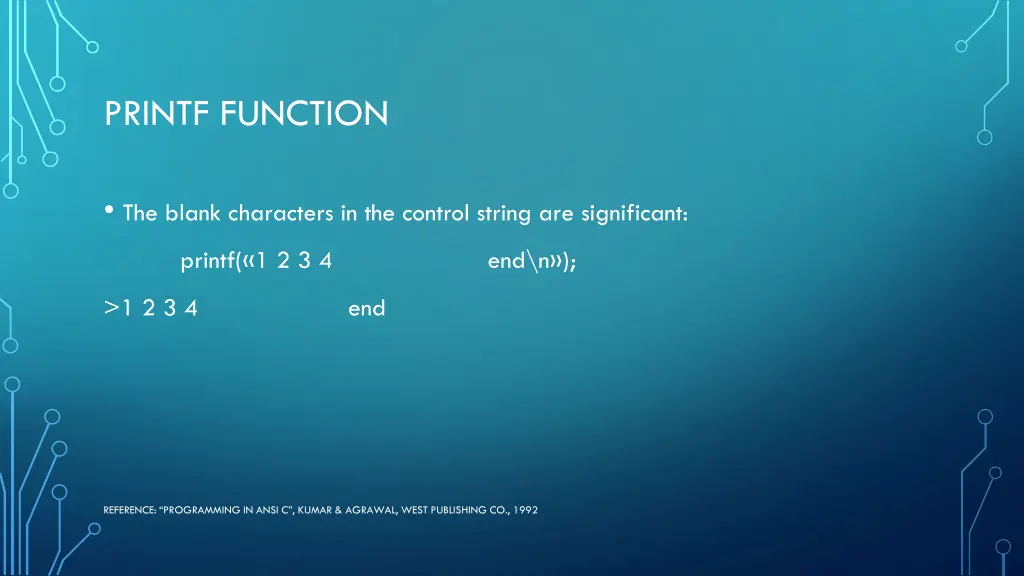 PRINTF FUNCTION

• The blank characters in the control string are significant:

printf(«1 2 3 4                    end\n»);

>1 2 3 4                    end

REFERENCE: "PROGRAMMING IN ANSI C", KUMAR & AGRAWAL, WEST PUBLISHING CO., 1992